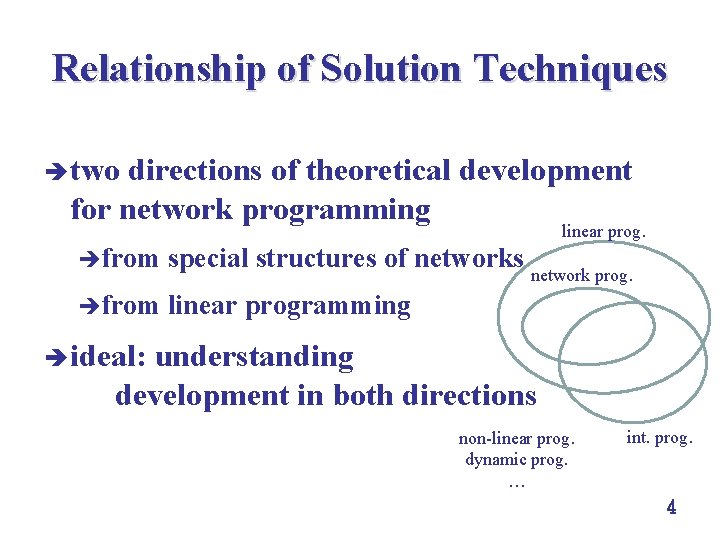 Relationship of Solution Techniques

➔two directions of theoretical development for network programming

➔from special structures of networks

➔from linear programming

➔ideal: understanding development in both directions

linear prog.

network prog.

non-linear prog.
dynamic prog.
…

int. prog.

4